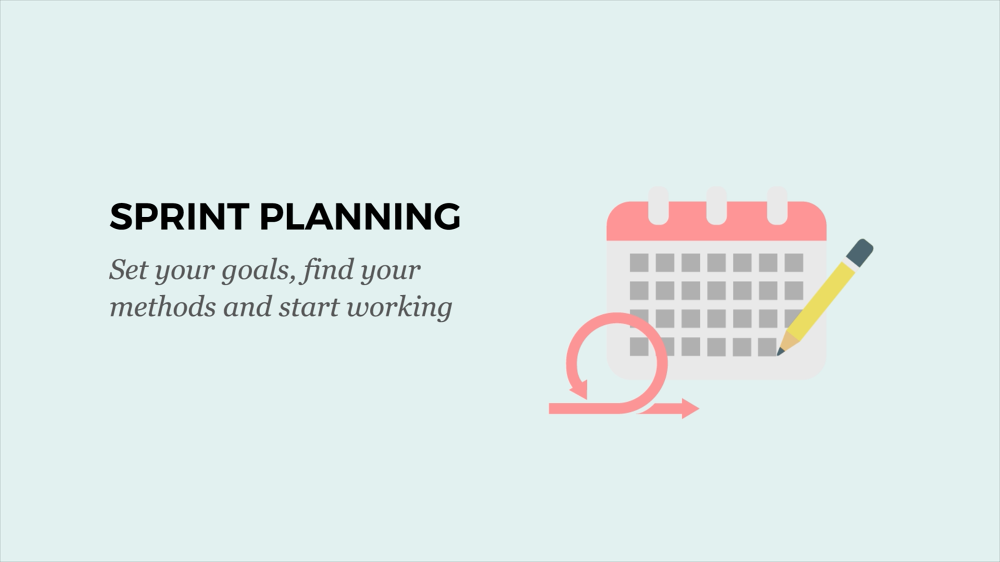 SPRINT PLANNING

Set your goals, find your methods and start working